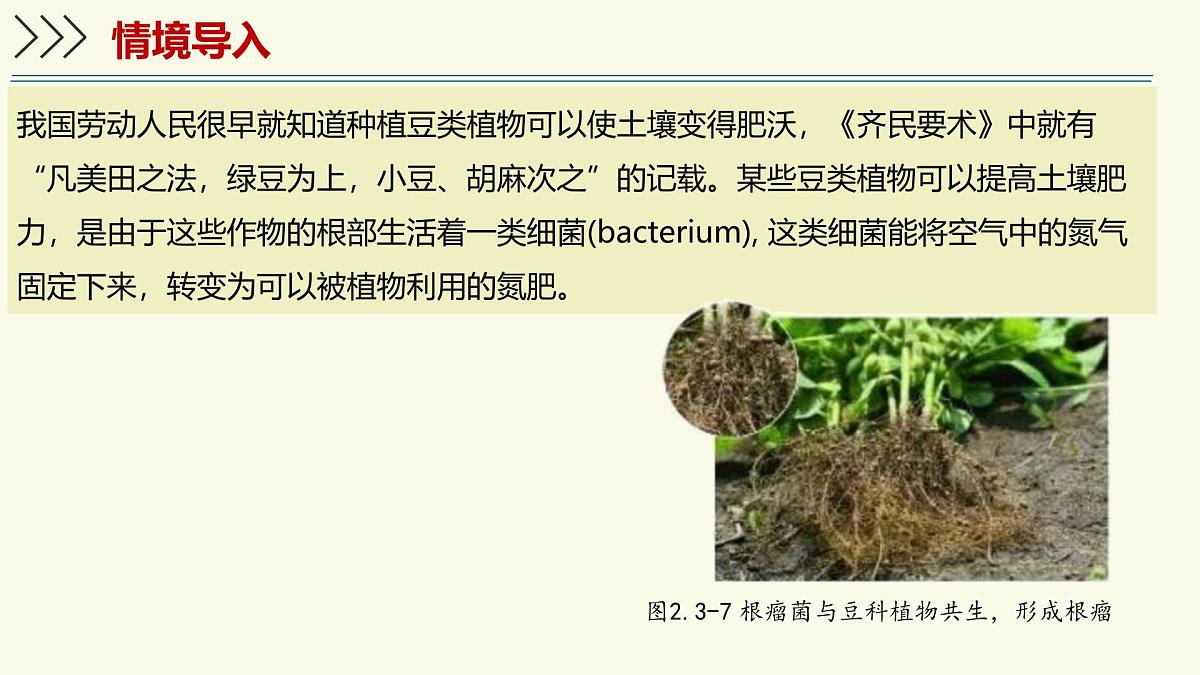 情境导入

我国劳动人民很早就知道种植豆类植物可以使土壤变得肥沃，《齐民要术》中就有“凡美田之法，绿豆为上，小豆、胡麻次之”的记载。某些豆类植物可以提高土壤肥力，是由于这些作物的根部生活着一类细菌(bacterium), 这类细菌能将空气中的氮气固定下来，转变为可以被植物利用的氮肥。

图2.3-7 根瘤菌与豆科植物共生，形成根瘤